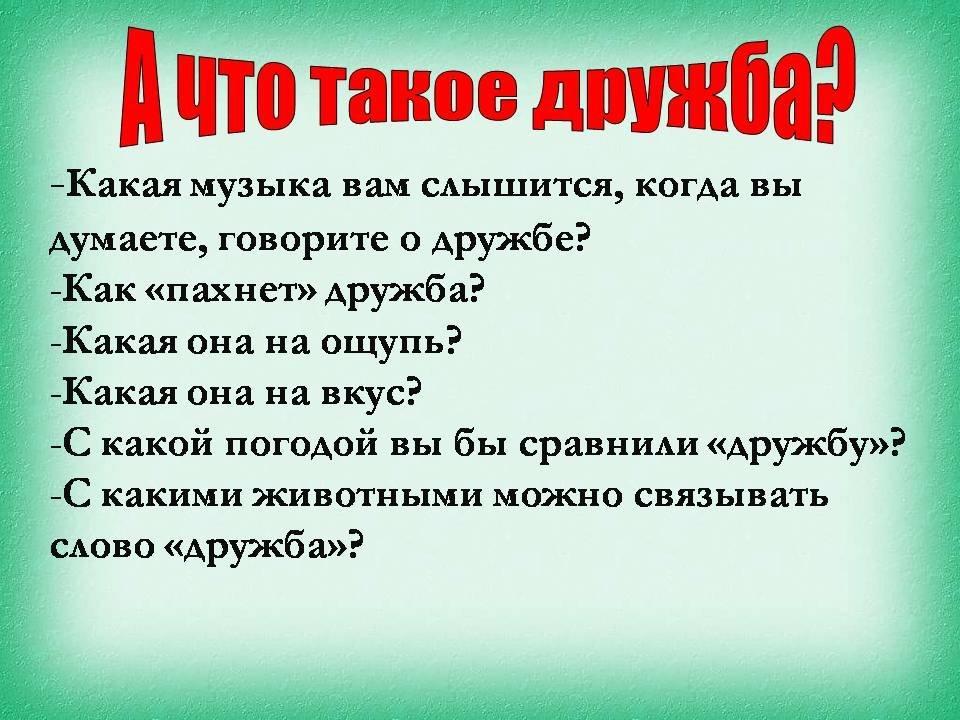 А что такое дружба?

-Какая музыка вам слышится, когда вы думаете, говорите о дружбе?
-Как «пахнет» дружба?
-Какая она на ощупь?
-Какая она на вкус?
-С какой погодой вы бы сравнили «дружбу»?
-С какими животными можно связывать слово «дружба»?